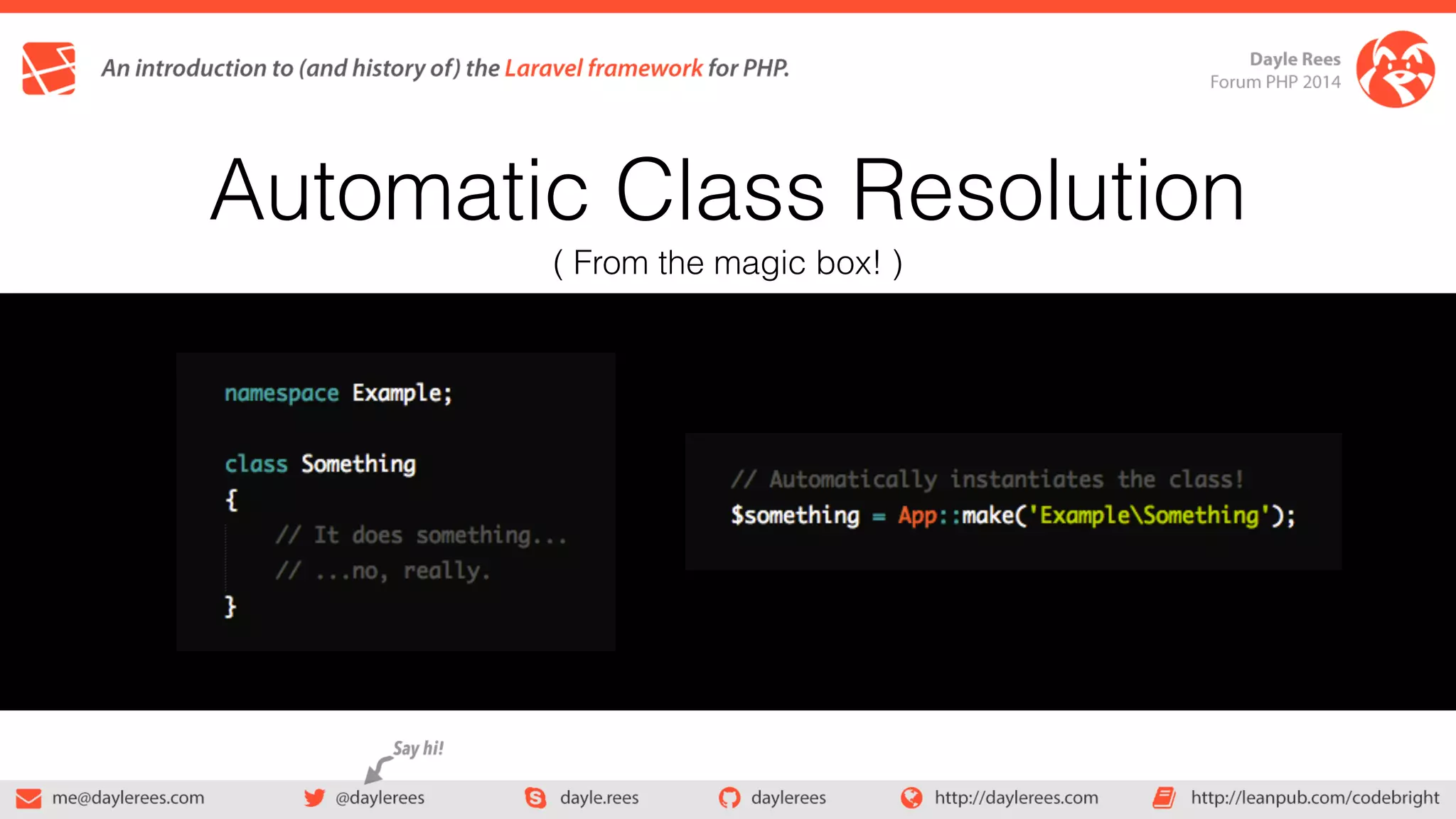 An introduction to (and history of) the Laravel framework for PHP.

Dayle Rees
Forum PHP 2014

Automatic Class Resolution

( From the magic box! )

namespace Example;

class Something
{
    // It does something...
    // ...no, really.
}

// Automatically instantiates the class!
$something = App::make('Example\Something');

Say hi!

me@daylerees.com @daylerees dayle.rees daylerees http://daylerees.com http://leanpub.com/codebright